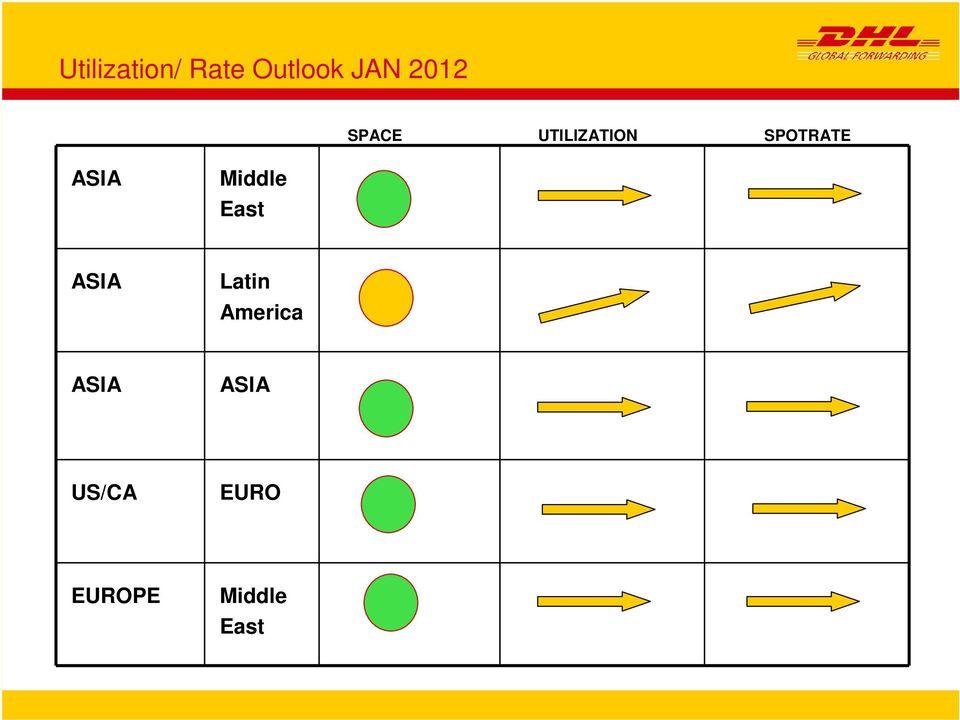 Utilization/ Rate Outlook JAN 2012

DHL GLOBAL FORWARDING

| | | SPACE | UTILIZATION | SPOTRATE |
|---|---|---|---|---|
| ASIA | Middle East | | | |
| ASIA | Latin America | | | |
| ASIA | ASIA | | | |
| US/CA | EURO | | | |
| EUROPE | Middle East | | | |